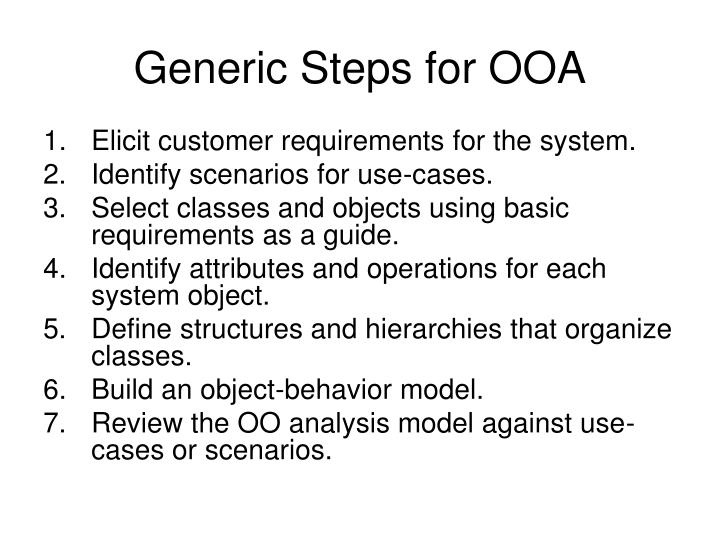 Generic Steps for OOA

1. Elicit customer requirements for the system.
2. Identify scenarios for use-cases.
3. Select classes and objects using basic requirements as a guide.
4. Identify attributes and operations for each system object.
5. Define structures and hierarchies that organize classes.
6. Build an object-behavior model.
7. Review the OO analysis model against use-cases or scenarios.